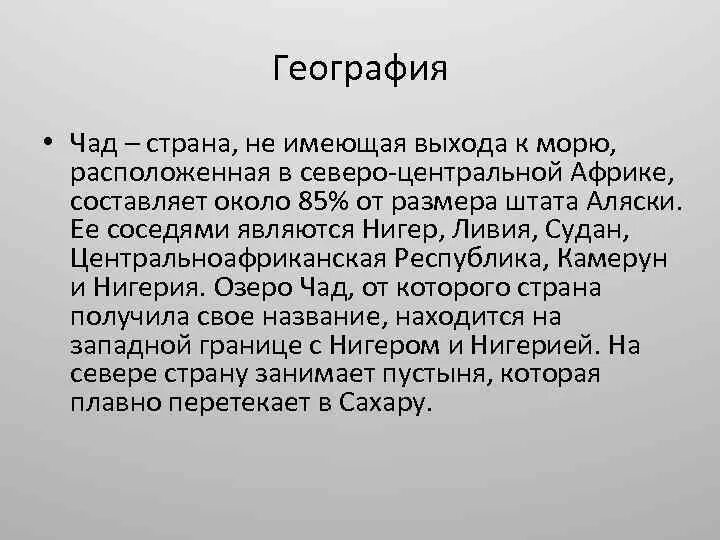 География

• Чад – страна, не имеющая выхода к морю, расположенная в северо-центральной Африке, составляет около 85% от размера штата Аляски. Ее соседями являются Нигер, Ливия, Судан, Центральноафриканская Республика, Камерун и Нигерия. Озеро Чад, от которого страна получила свое название, находится на западной границе с Нигером и Нигерией. На севере страну занимает пустыня, которая плавно перетекает в Сахару.